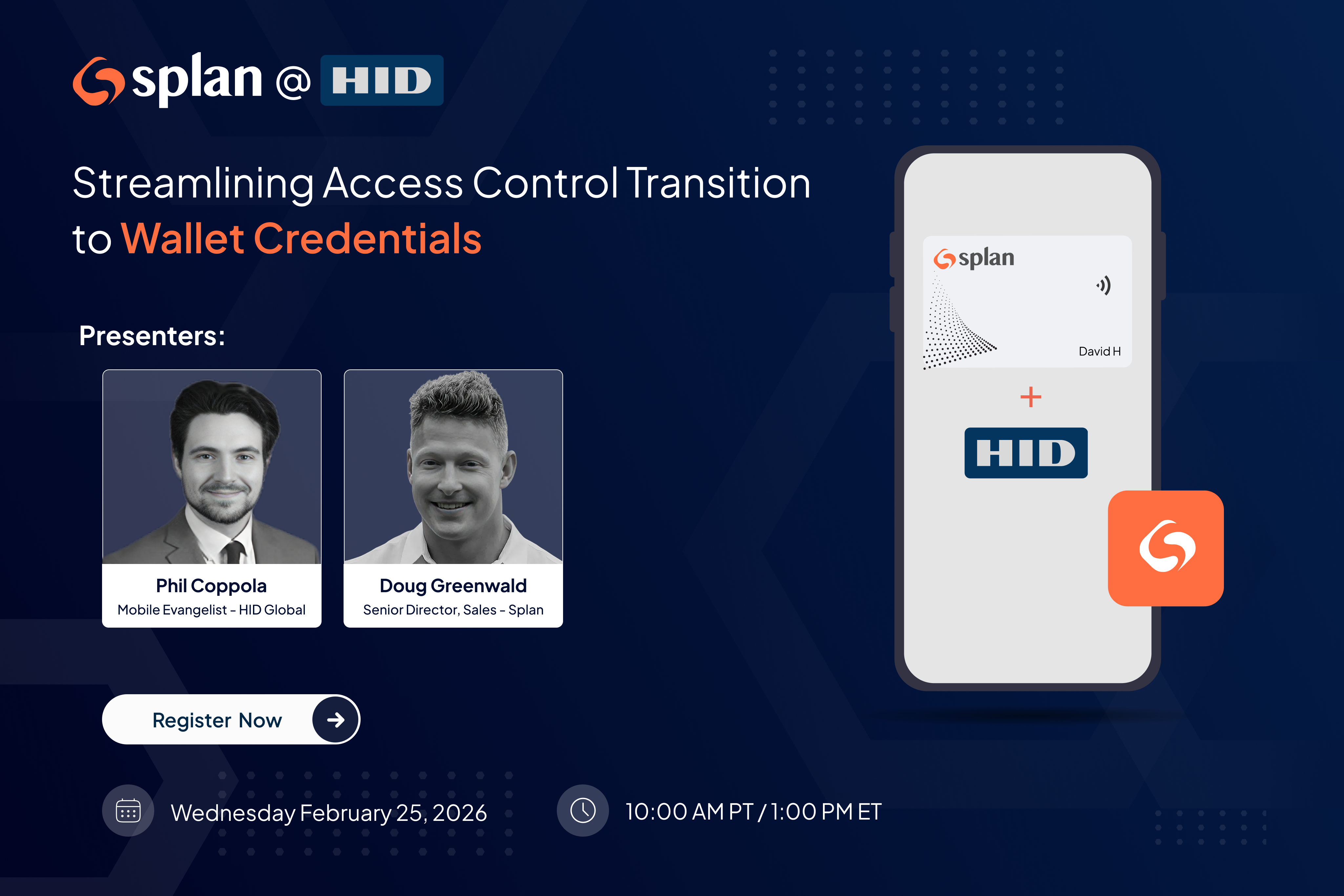 splan @ HID

Streamlining Access Control Transition to Wallet Credentials

Presenters:

Phil Coppola
Mobile Evangelist - HID Global

Doug Greenwald
Senior Director, Sales - Splan

Register Now

Wednesday February 25, 2026

10:00 AM PT / 1:00 PM ET

splan

David H

+

HID